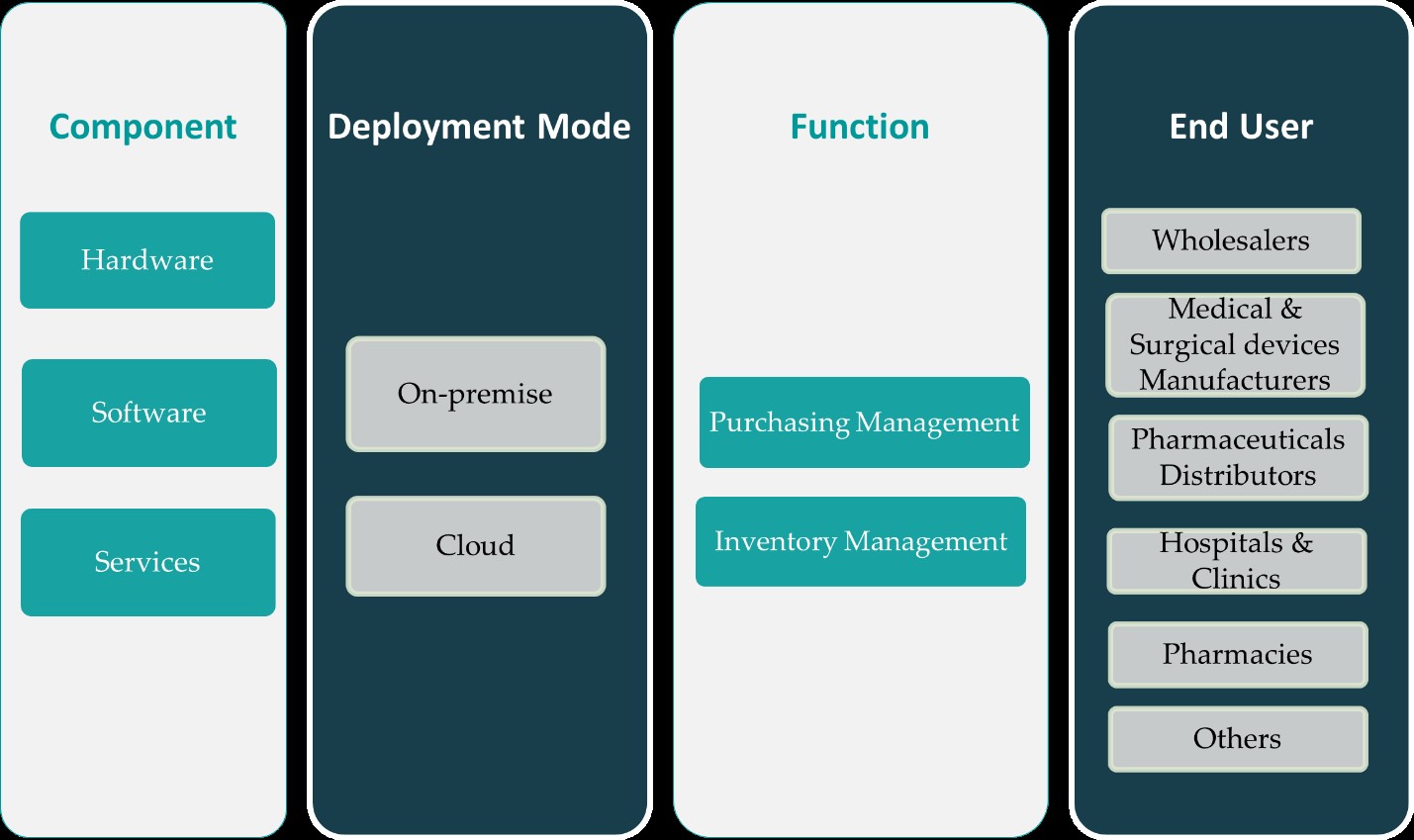 Component

Hardware

Software

Services

Deployment Mode

On-premise

Cloud

Function

Purchasing Management

Inventory Management

End User

Wholesalers

Medical & Surgical devices Manufacturers

Pharmaceuticals Distributors

Hospitals & Clinics

Pharmacies

Others